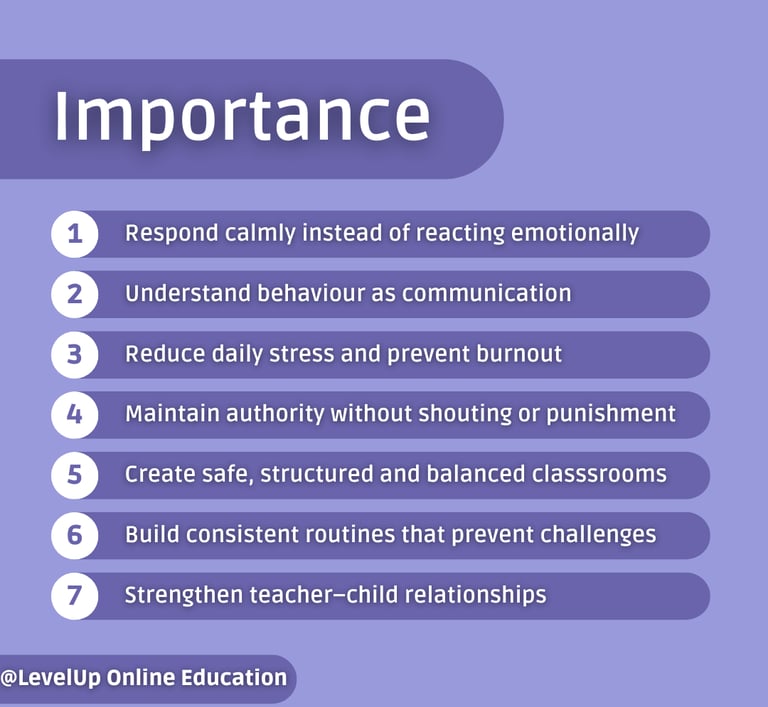 Importance

1 Respond calmly instead of reacting emotionally

2 Understand behaviour as communication

3 Reduce daily stress and prevent burnout

4 Maintain authority without shouting or punishment

5 Create safe, structured and balanced classsrooms

6 Build consistent routines that prevent challenges

7 Strengthen teacher–child relationships

@LevelUp Online Education